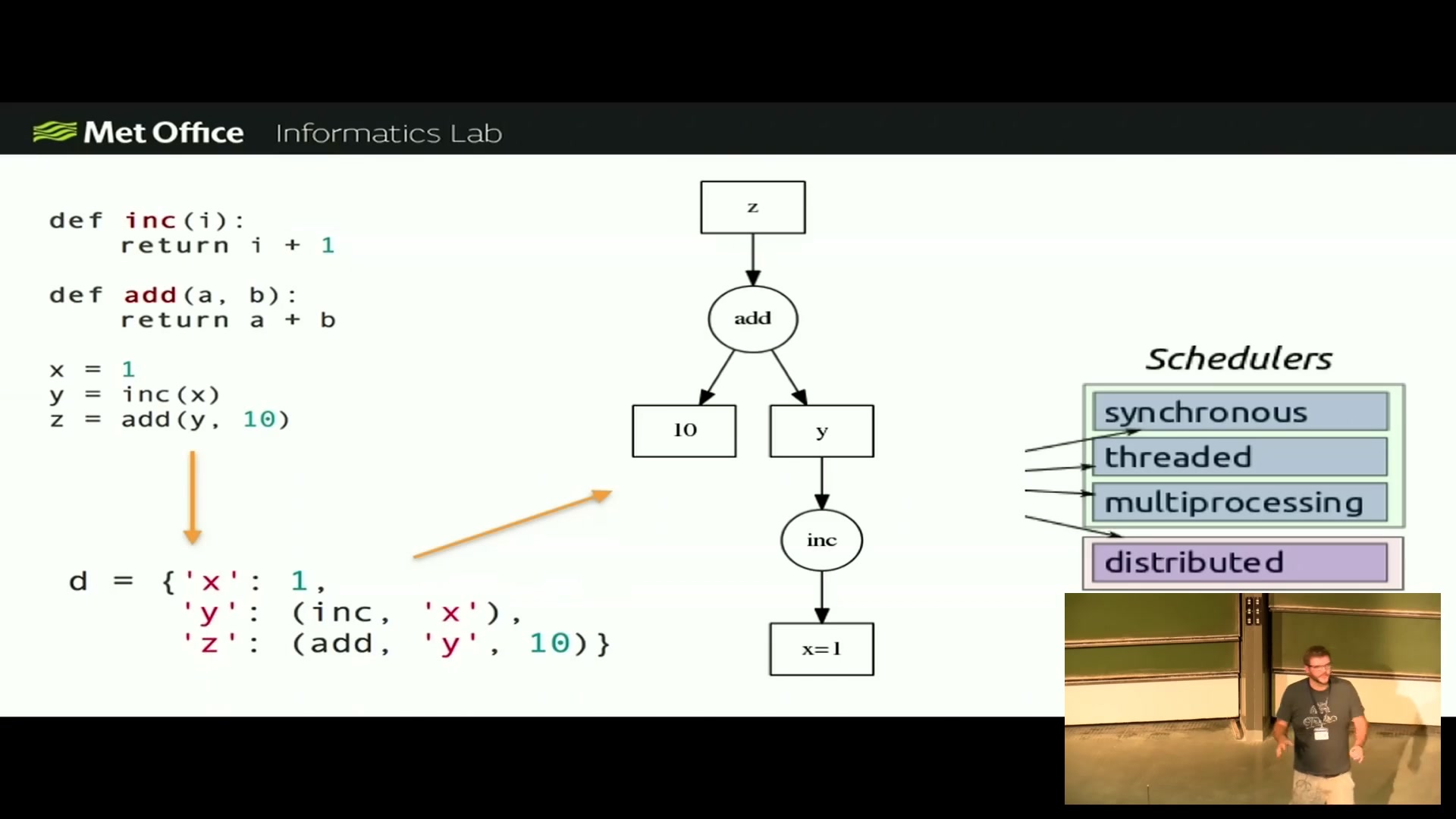 Met Office Informatics Lab

def inc(i):
    return i + 1

def add(a, b):
    return a + b

x = 1
y = inc(x)
z = add(y, 10)

d = {'x': 1,
     'y': (inc, 'x'),
     'z': (add, 'y', 10)}

z

add

10

y

inc

x=1

Schedulers

synchronous

threaded

multiprocessing

distributed